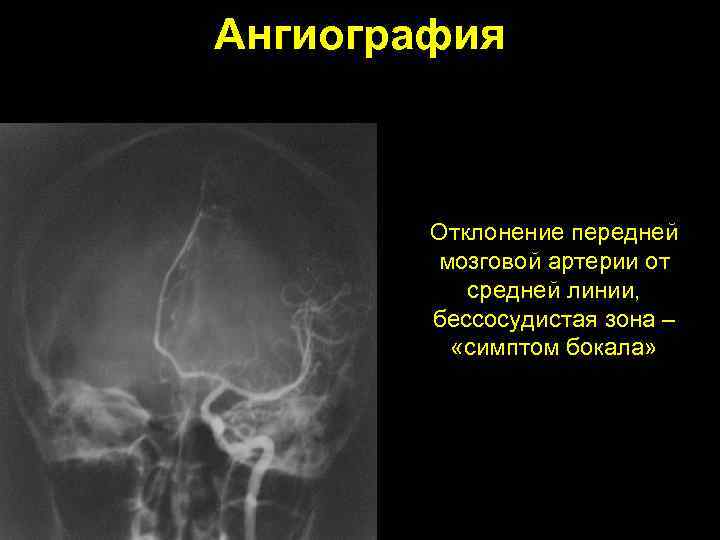 Ангиография

Отклонение передней мозговой артерии от средней линии, бессосудистая зона – «симптом бокала»